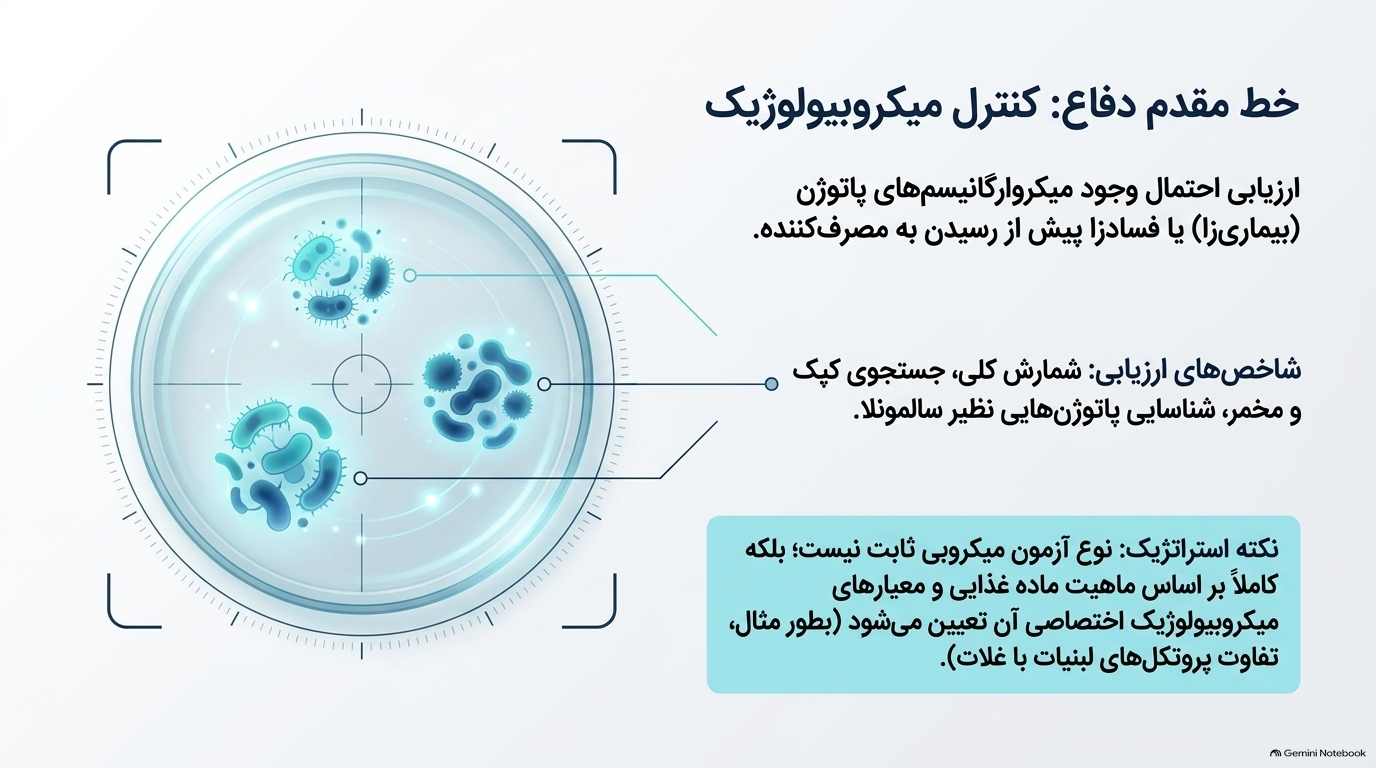 خط مقدم دفاع: کنترل میکروبیولوژیک

ارزیابی احتمال وجود میکروارگانیسم‌های پاتوژن (بیماری‌زا) یا فسادزا پیش از رسیدن به مصرف‌کننده.

شاخص‌های ارزیابی: شمارش کلی، جستجوی کپک و مخمر، شناسایی پاتوژن‌هایی نظیر سالمونلا.

نکته استراتژیک: نوع آزمون میکروبی ثابت نیست؛ بلکه کاملاً بر اساس ماهیت ماده غذایی و معیارهای میکروبیولوژیک اختصاصی آن تعیین می‌شود (بطور مثال، تفاوت پروتکل‌های لبنیات با غلات).

Gemini Notebook